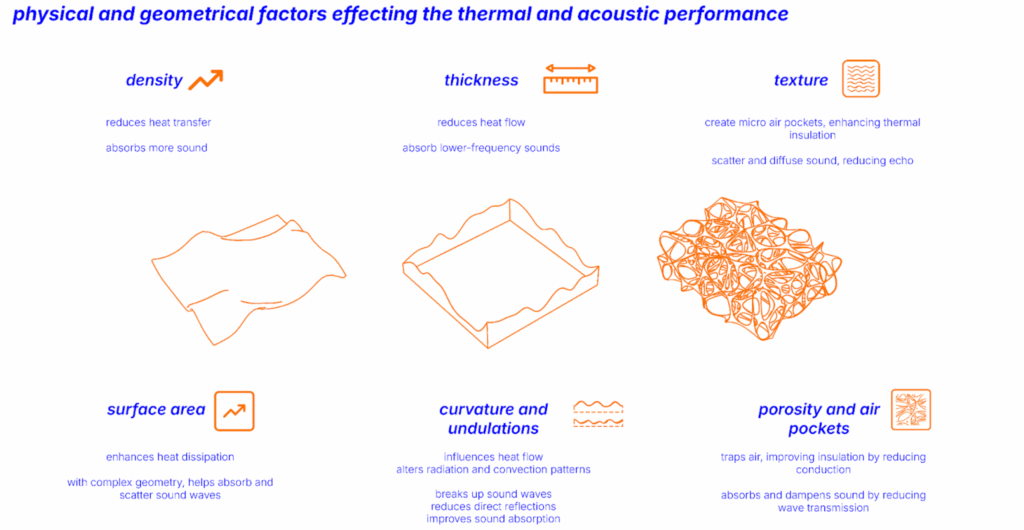 physical and geometrical factors effecting the thermal and acoustic performance

density

reduces heat transfer

absorbs more sound

thickness

reduces heat flow

absorb lower-frequency sounds

texture

create micro air pockets, enhancing thermal insulation

scatter and diffuse sound, reducing echo

surface area

enhances heat dissipation

with complex geometry, helps absorb and scatter sound waves

curvature and undulations

influences heat flow
alters radiation and convection patterns

breaks up sound waves
reduces direct reflections
improves sound absorption

porosity and air pockets

traps air, improving insulation by reducing conduction

absorbs and dampens sound by reducing wave transmission